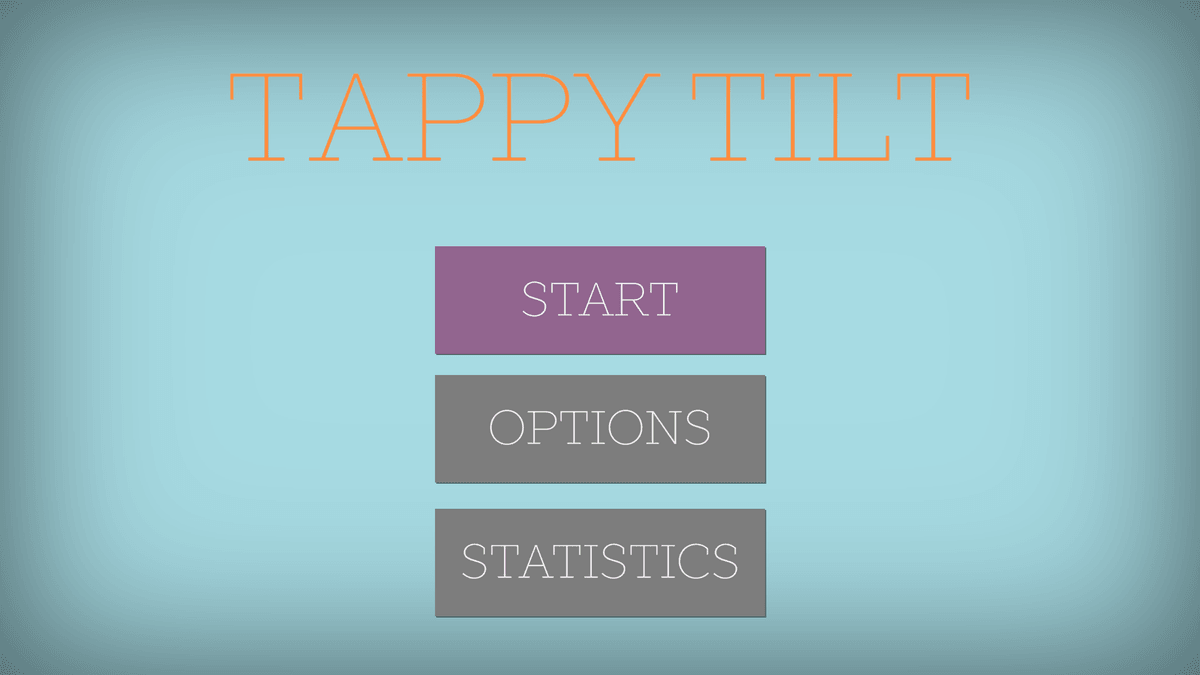 TAPPY TILT

START

OPTIONS

STATISTICS